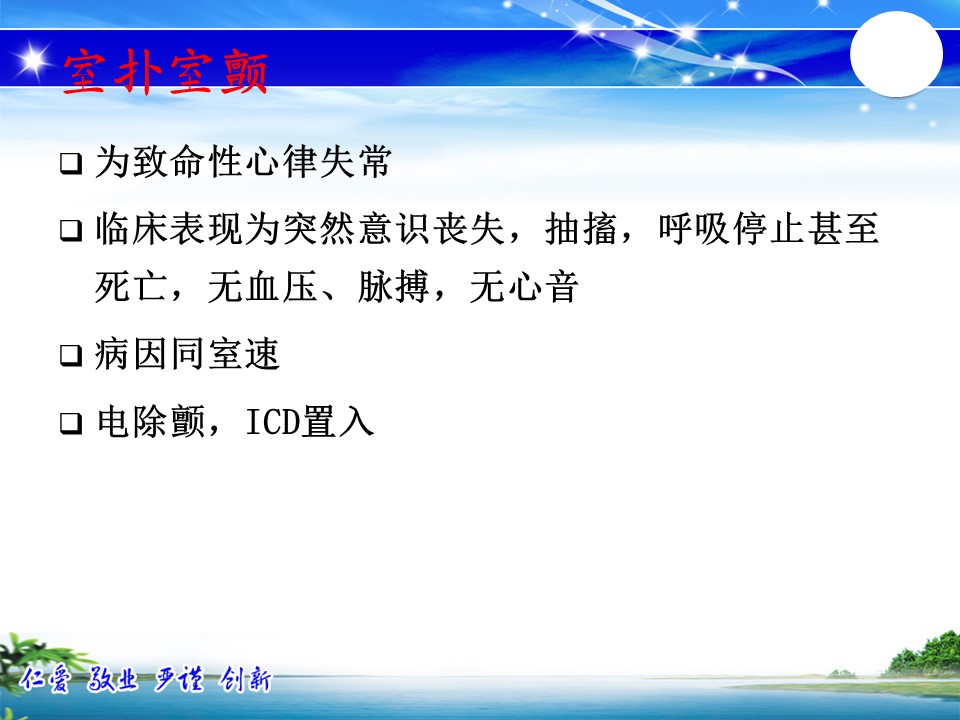 室扑室颤

❑ 为致命性心律失常

❑ 临床表现为突然意识丧失，抽搐，呼吸停止甚至死亡，无血压、脉搏，无心音

❑ 病因同室速

❑ 电除颤，ICD置入

仁爱 敬业 严谨 创新